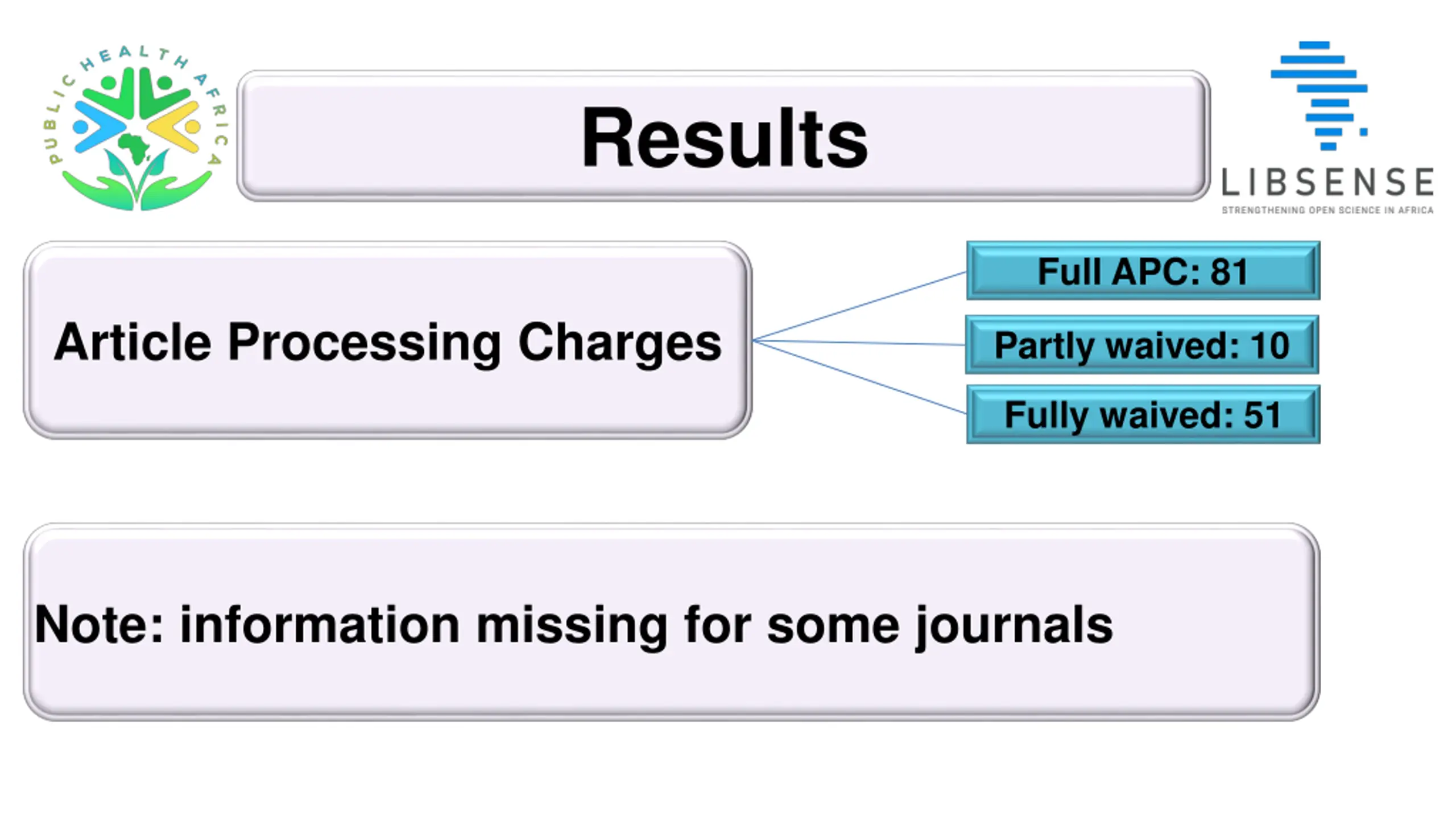 PUBLIC HEALTH AFRICA

Results

LIBSENSE
STRENGTHENING OPEN SCIENCE IN AFRICA

Article Processing Charges

Full APC: 81

Partly waived: 10

Fully waived: 51

Note: information missing for some journals